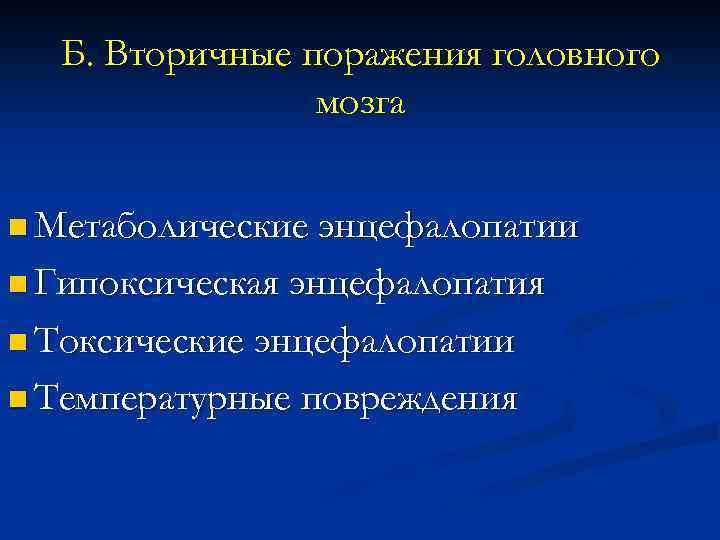 Б. Вторичные поражения головного мозга

- Метаболические энцефалопатии
- Гипоксическая энцефалопатия
- Токсические энцефалопатии
- Температурные повреждения